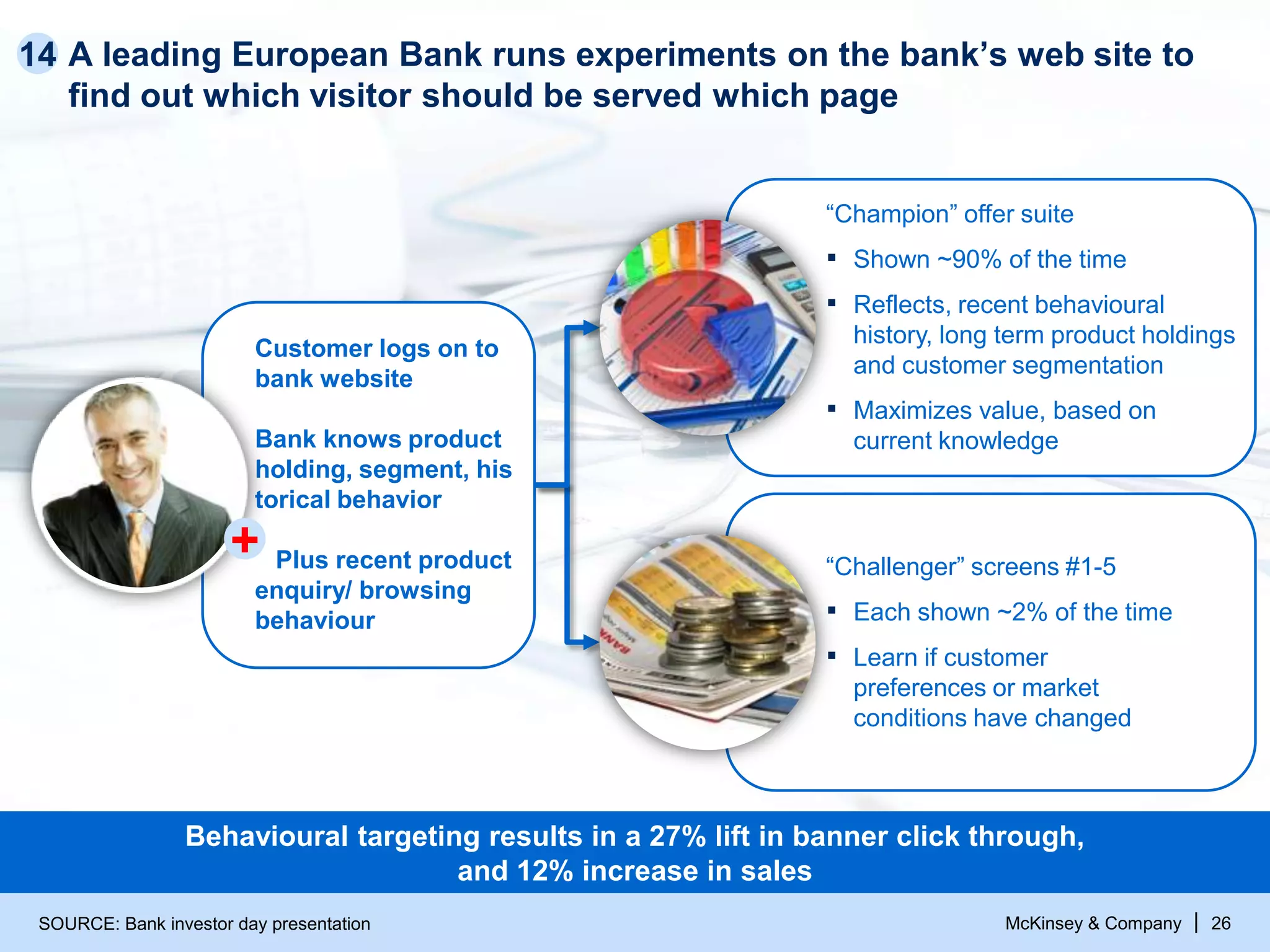 14 A leading European Bank runs experiments on the bank's web site to find out which visitor should be served which page

Customer logs on to bank website

Bank knows product holding, segment, his torical behavior

+ Plus recent product enquiry/ browsing behaviour

"Champion" offer suite

▪ Shown ~90% of the time

▪ Reflects, recent behavioural history, long term product holdings and customer segmentation

▪ Maximizes value, based on current knowledge

"Challenger" screens #1-5

▪ Each shown ~2% of the time

▪ Learn if customer preferences or market conditions have changed

Behavioural targeting results in a 27% lift in banner click through, and 12% increase in sales

SOURCE: Bank investor day presentation

McKinsey & Company | 26